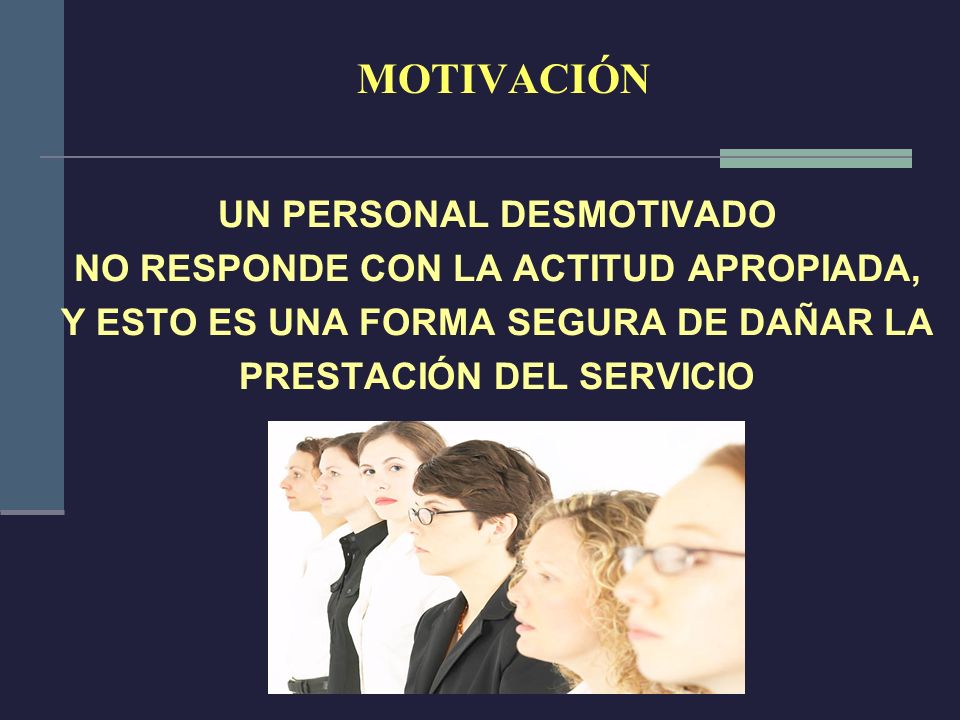 MOTIVACIÓN

UN PERSONAL DESMOTIVADO NO RESPONDE CON LA ACTITUD APROPIADA, Y ESTO ES UNA FORMA SEGURA DE DAÑAR LA PRESTACIÓN DEL SERVICIO